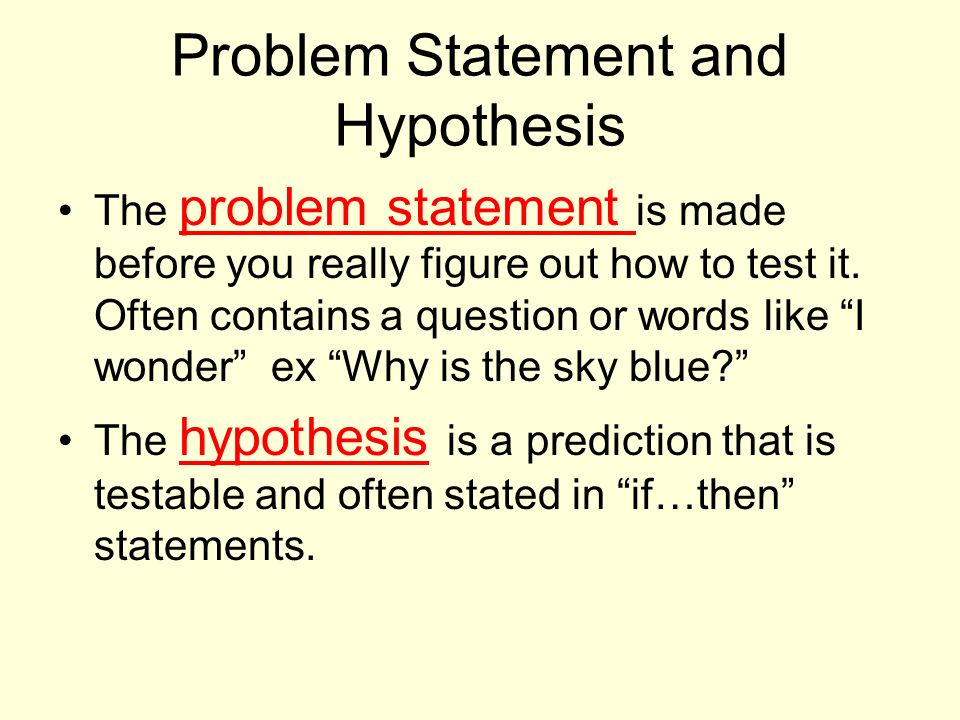 Problem Statement and Hypothesis

• The problem statement is made before you really figure out how to test it. Often contains a question or words like “I wonder” ex “Why is the sky blue?”

• The hypothesis is a prediction that is testable and often stated in “if…then” statements.